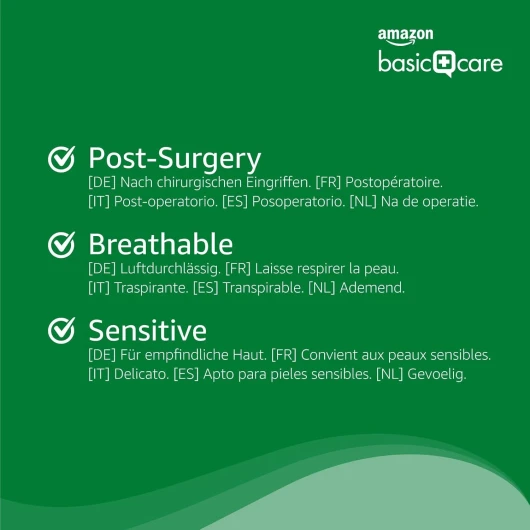 amazon
basic care

Post-Surgery
[DE] Nach chirurgischen Eingriffen. [FR] Postopératoire. [IT] Post-operatorio. [ES] Posoperatorio. [NL] Na de operatie.

Breathable
[DE] Luftdurchlässig. [FR] Laisse respirer la peau. [IT] Traspirante. [ES] Transpirable. [NL] Ademend.

Sensitive
[DE] Für empfindliche Haut. [FR] Convient aux peaux sensibles. [IT] Delicato. [ES] Apto para pieles sensibles. [NL] Gevoelig.